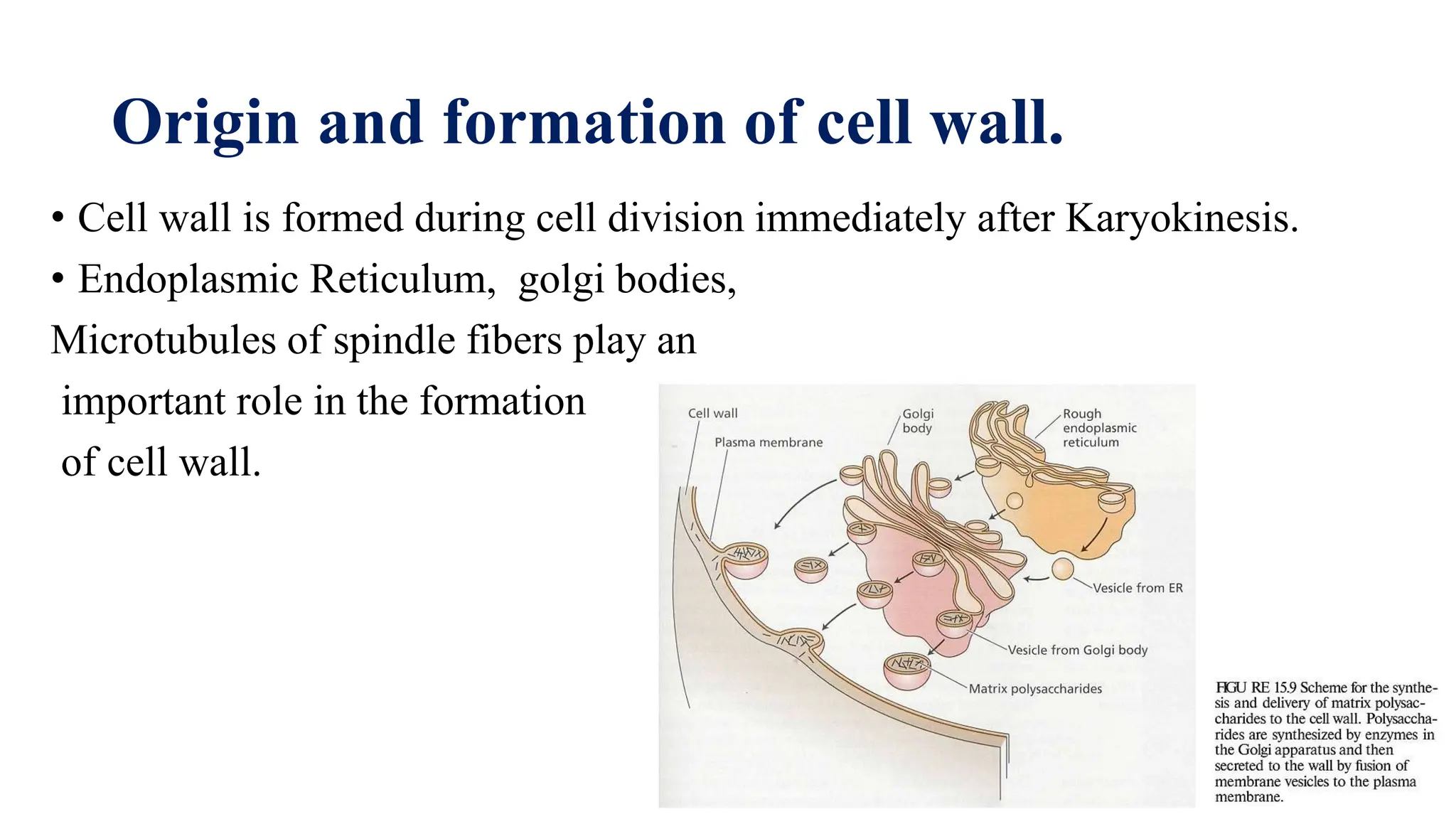 Origin and formation of cell wall.

• Cell wall is formed during cell division immediately after Karyokinesis.

• Endoplasmic Reticulum, golgi bodies, Microtubules of spindle fibers play an important role in the formation of cell wall.

Cell wall

Plasma membrane

Golgi body

Rough endoplasmic reticulum

Vesicle from ER

Vesicle from Golgi body

Matrix polysaccharides

FIGU RE 15.9 Scheme for the synthesis and delivery of matrix polysaccharides to the cell wall. Polysaccharides are synthesized by enzymes in the Golgi apparatus and then secreted to the wall by fusion of membrane vesicles to the plasma membrane.